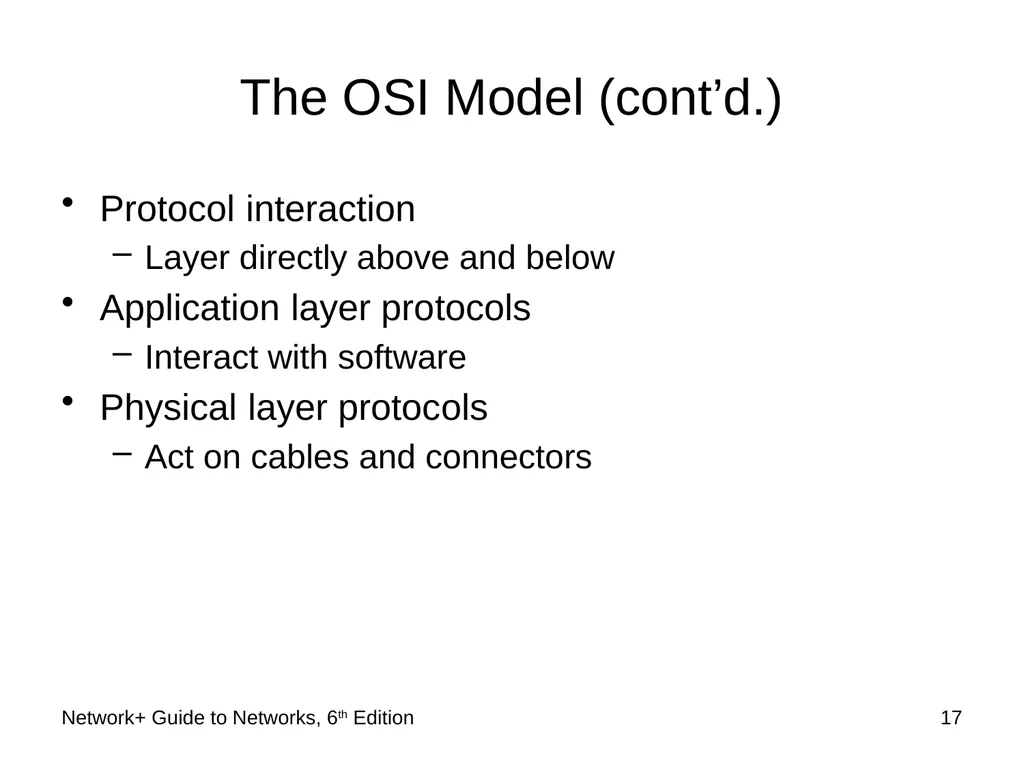 The OSI Model (cont’d.)

• Protocol interaction
 – Layer directly above and below
• Application layer protocols
 – Interact with software
• Physical layer protocols
 – Act on cables and connectors

Network+ Guide to Networks, 6th Edition

17